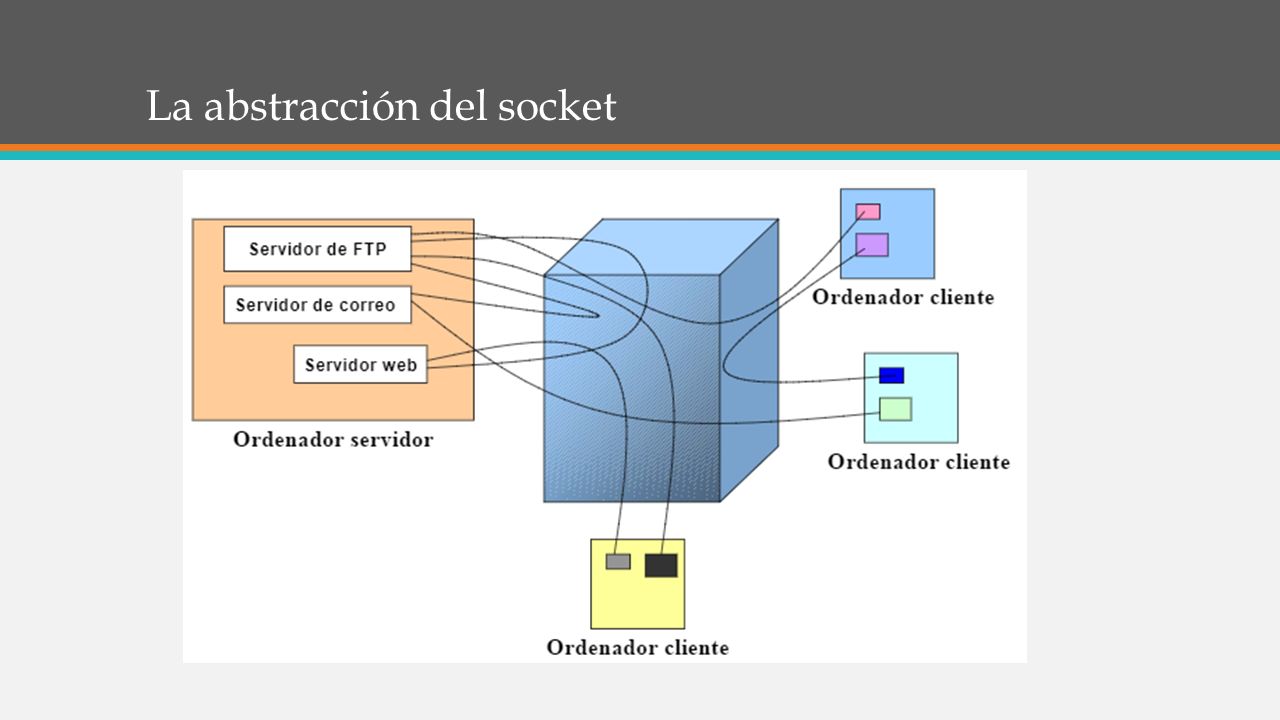 La abstracción del socket

Servidor de FTP

Servidor de correo

Servidor web

Ordenador servidor

Ordenador cliente

Ordenador cliente

Ordenador cliente